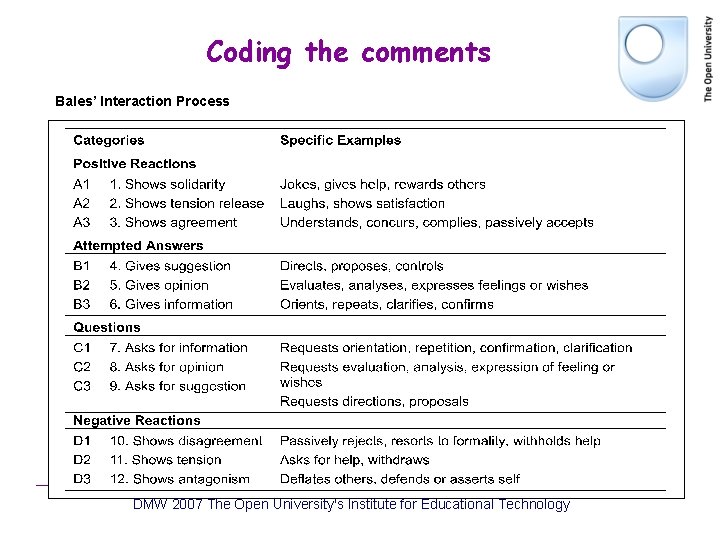 Coding the comments

The Open University

Bales' Interaction Process

| Categories | | Specific Examples |
|---|---|---|
| **Positive Reactions** | | |
| A1 | 1. Shows solidarity | Jokes, gives help, rewards others |
| A2 | 2. Shows tension release | Laughs, shows satisfaction |
| A3 | 3. Shows agreement | Understands, concurs, complies, passively accepts |
| **Attempted Answers** | | |
| B1 | 4. Gives suggestion | Directs, proposes, controls |
| B2 | 5. Gives opinion | Evaluates, analyses, expresses feelings or wishes |
| B3 | 6. Gives information | Orients, repeats, clarifies, confirms |
| **Questions** | | |
| C1 | 7. Asks for information | Requests orientation, repetition, confirmation, clarification |
| C2 | 8. Asks for opinion | Requests evaluation, analysis, expression of feeling or wishes |
| C3 | 9. Asks for suggestion | Requests directions, proposals |
| **Negative Reactions** | | |
| D1 | 10. Shows disagreement | Passively rejects, resorts to formality, withholds help |
| D2 | 11. Shows tension | Asks for help, withdraws |
| D3 | 12. Shows antagonism | Deflates others, defends or asserts self |

DMW 2007 The Open University's Institute for Educational Technology